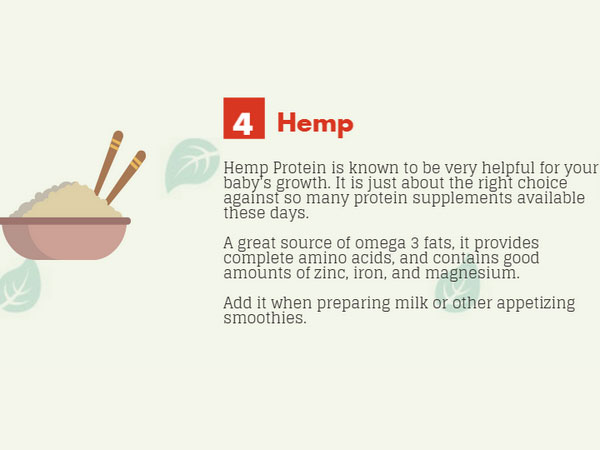 4 Hemp

Hemp Protein is known to be very helpful for your baby's growth. It is just about the right choice against so many protein supplements available these days.

A great source of omega 3 fats, it provides complete amino acids, and contains good amounts of zinc, iron, and magnesium.

Add it when preparing milk or other appetizing smoothies.